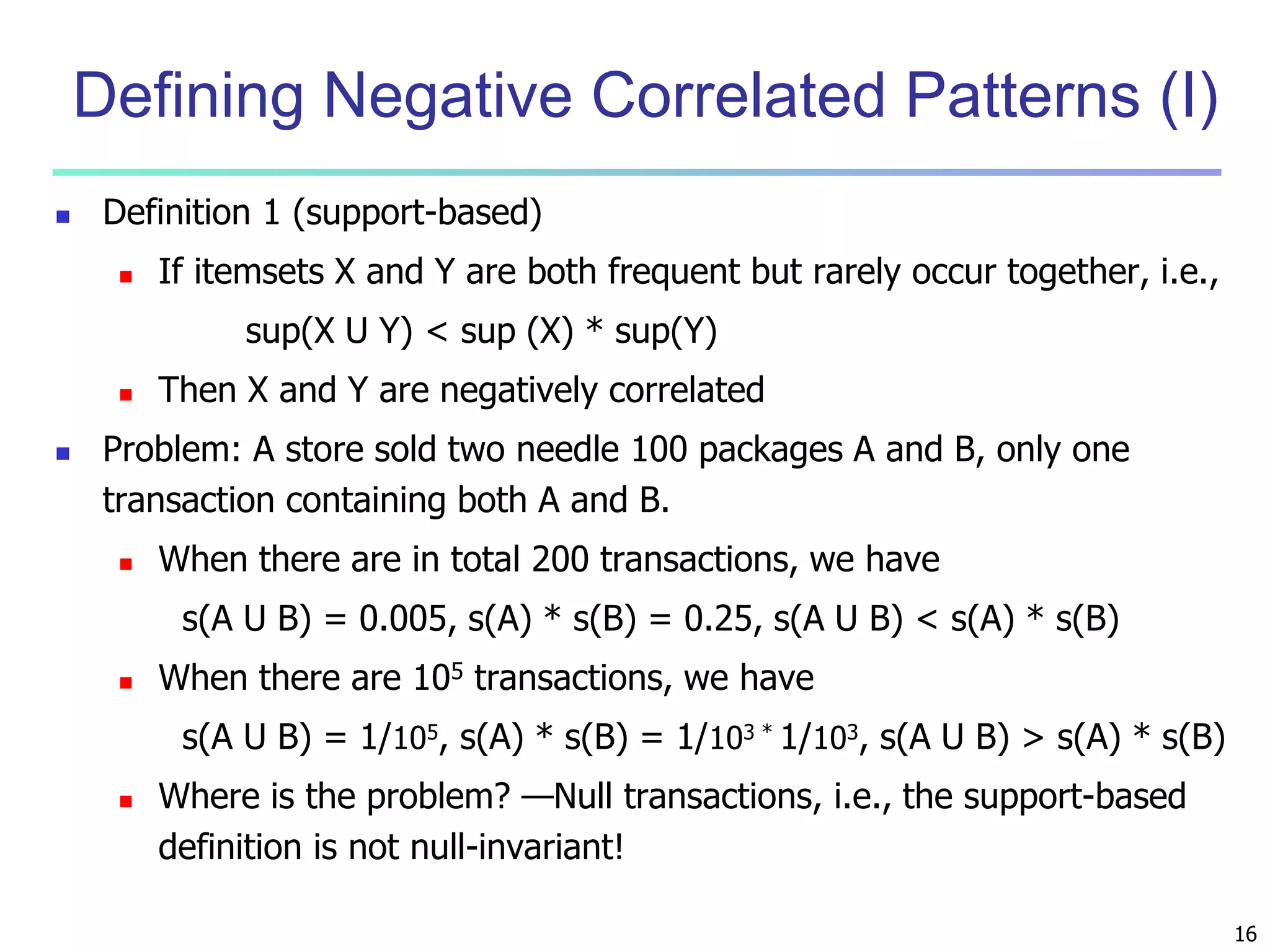 Defining Negative Correlated Patterns (I)

Definition 1 (support-based)

If itemsets X and Y are both frequent but rarely occur together, i.e.,

sup(X U Y) < sup (X) * sup(Y)

Then X and Y are negatively correlated

Problem: A store sold two needle 100 packages A and B, only one transaction containing both A and B.

When there are in total 200 transactions, we have

s(A U B) = 0.005, s(A) * s(B) = 0.25, s(A U B) < s(A) * s(B)

When there are $10^5$ transactions, we have

s(A U B) = $1/10^5$, s(A) * s(B) = $1/10^3 * 1/10^3$, s(A U B) > s(A) * s(B)

Where is the problem? —Null transactions, i.e., the support-based definition is not null-invariant!

16